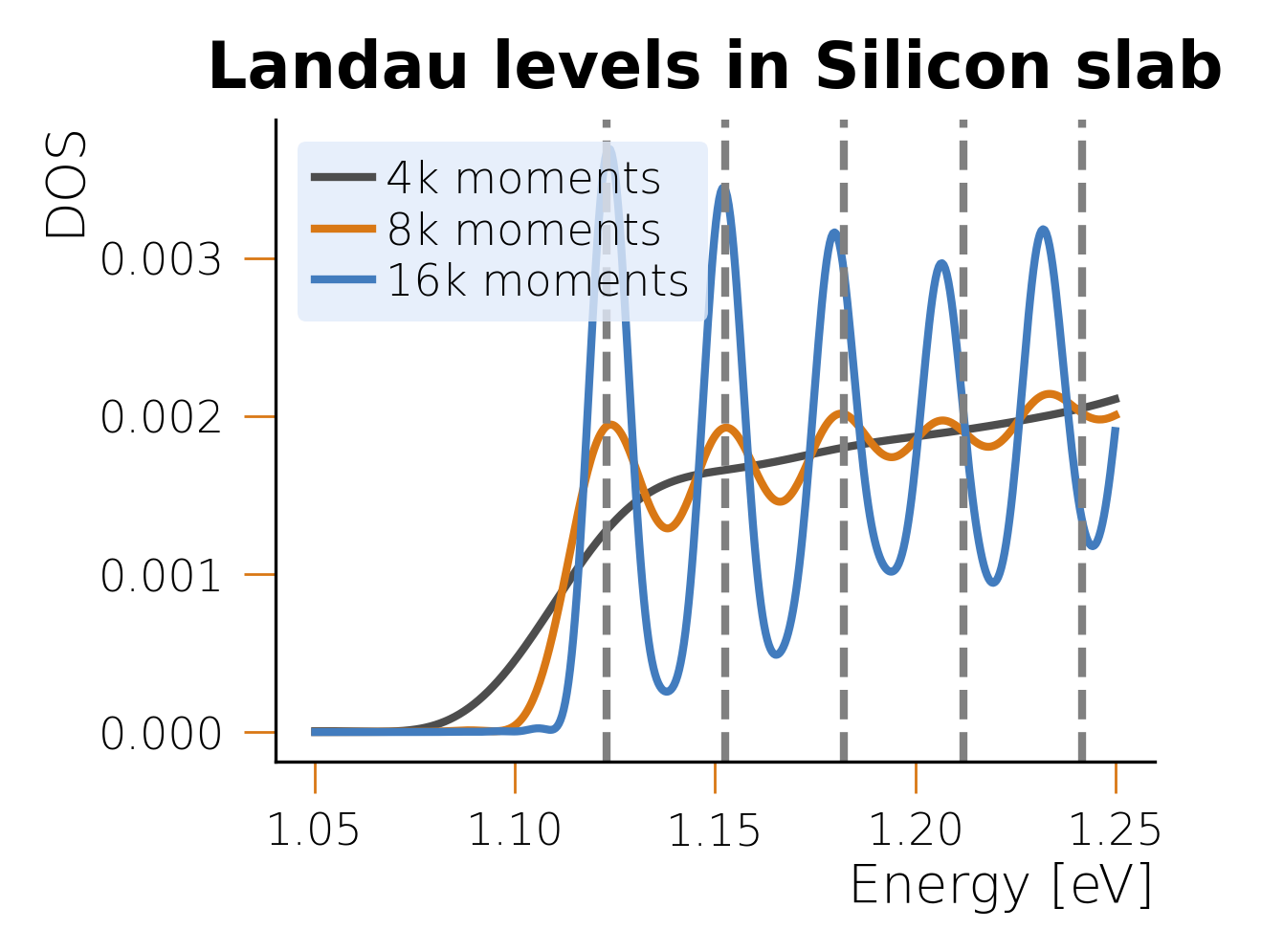 Landau levels in Silicon slab

DOS

4k moments
8k moments
16k moments

0.003
0.002
0.001
0.000

1.05
1.10
1.15
1.20
1.25

Energy [eV]